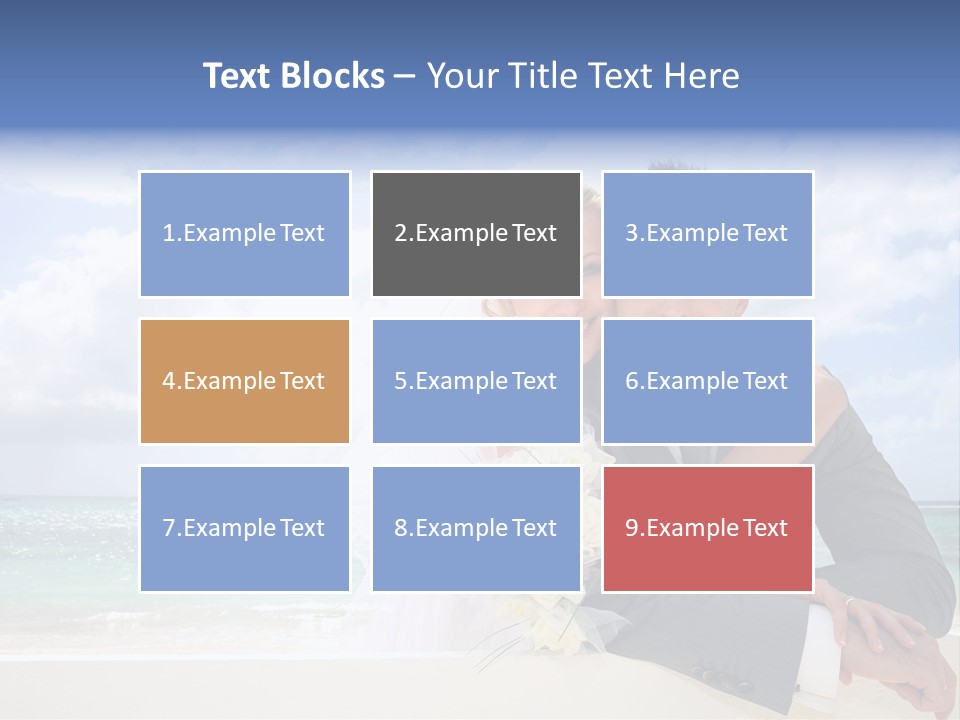 Text Blocks – Your Title Text Here

1.Example Text

2.Example Text

3.Example Text

4.Example Text

5.Example Text

6.Example Text

7.Example Text

8.Example Text

9.Example Text